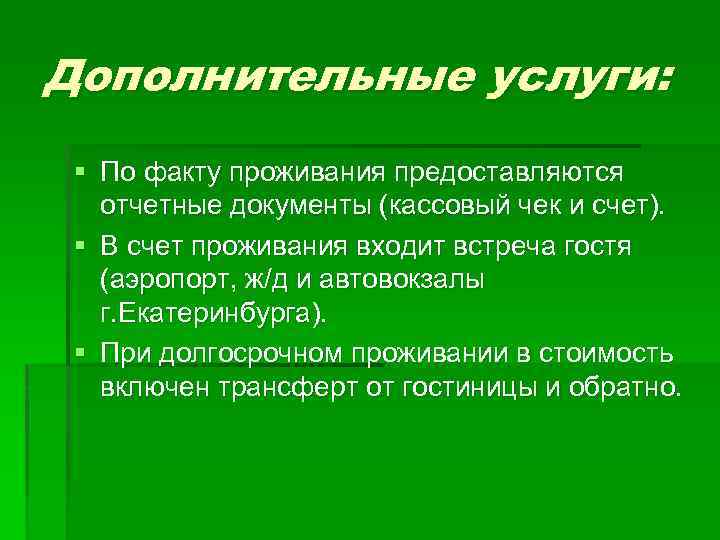 Дополнительные услуги:

▪ По факту проживания предоставляются отчетные документы (кассовый чек и счет).

▪ В счет проживания входит встреча гостя (аэропорт, ж/д и автовокзалы г.Екатеринбурга).

▪ При долгосрочном проживании в стоимость включен трансферт от гостиницы и обратно.